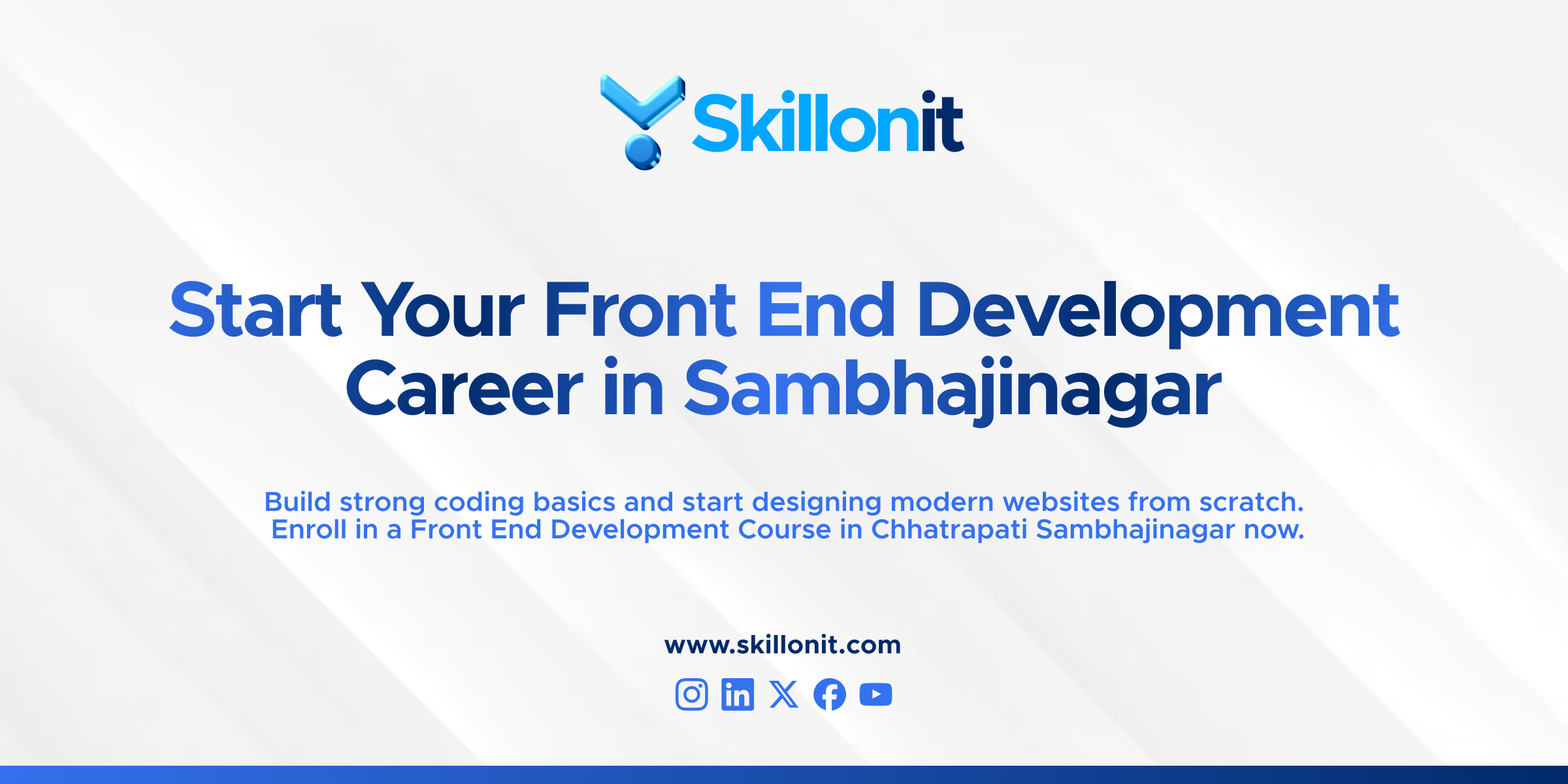 Skillonit

Start Your Front End Development Career in Sambhajinagar

Build strong coding basics and start designing modern websites from scratch. Enroll in a Front End Development Course in Chhatrapati Sambhajinagar now.

www.skillonit.com